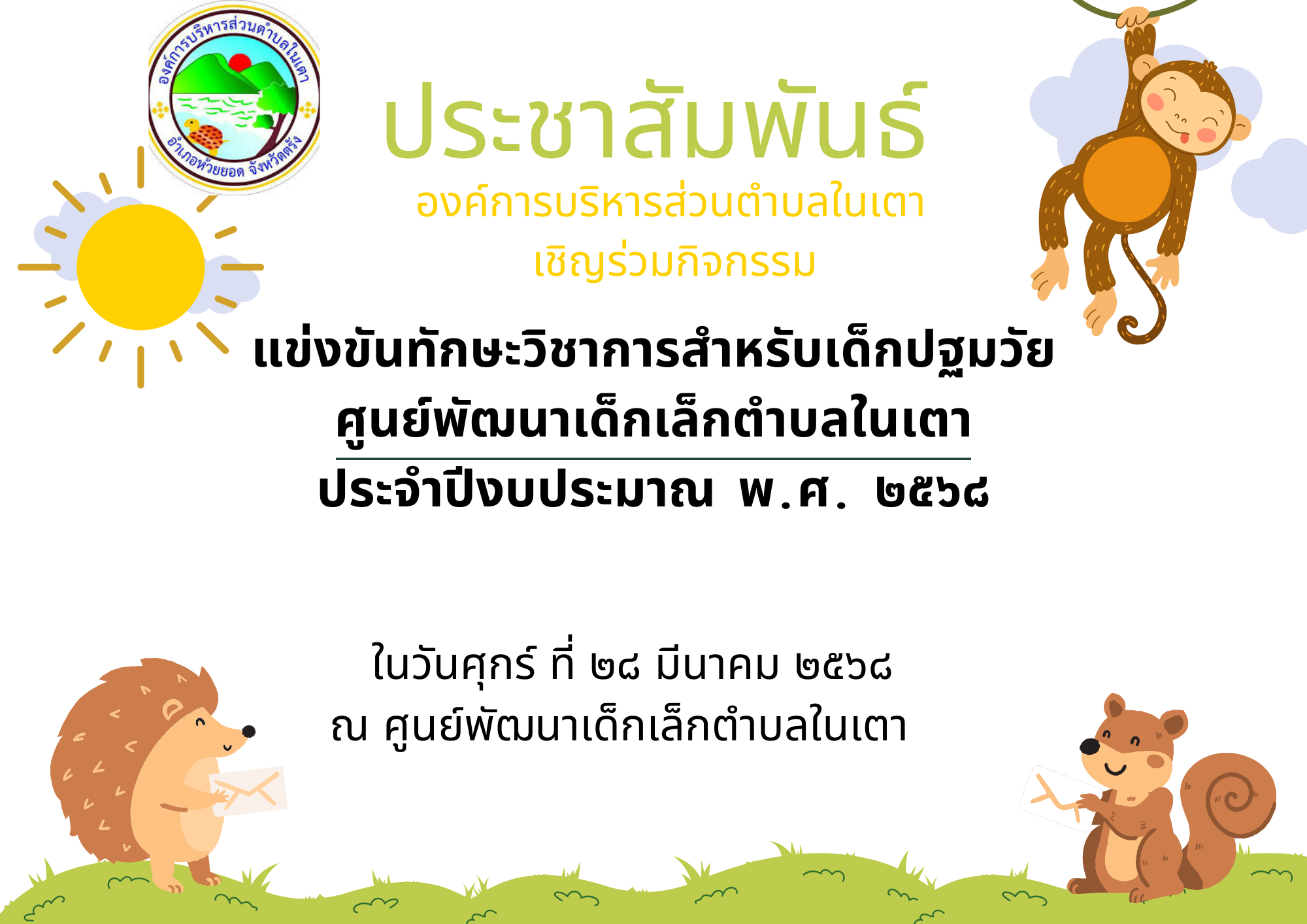 องค์การบริหารส่วนตำบลในเตา
อำเภอห้วยยอด จังหวัดตรัง

ประชาสัมพันธ์

องค์การบริหารส่วนตำบลในเตา

เชิญร่วมกิจกรรม

แข่งขันทักษะวิชาการสำหรับเด็กปฐมวัย

ศูนย์พัฒนาเด็กเล็กตำบลในเตา

ประจำปีงบประมาณ พ.ศ. ๒๕๖๘

ในวันศุกร์ ที่ ๒๘ มีนาคม ๒๕๖๘
ณ ศูนย์พัฒนาเด็กเล็กตำบลในเตา